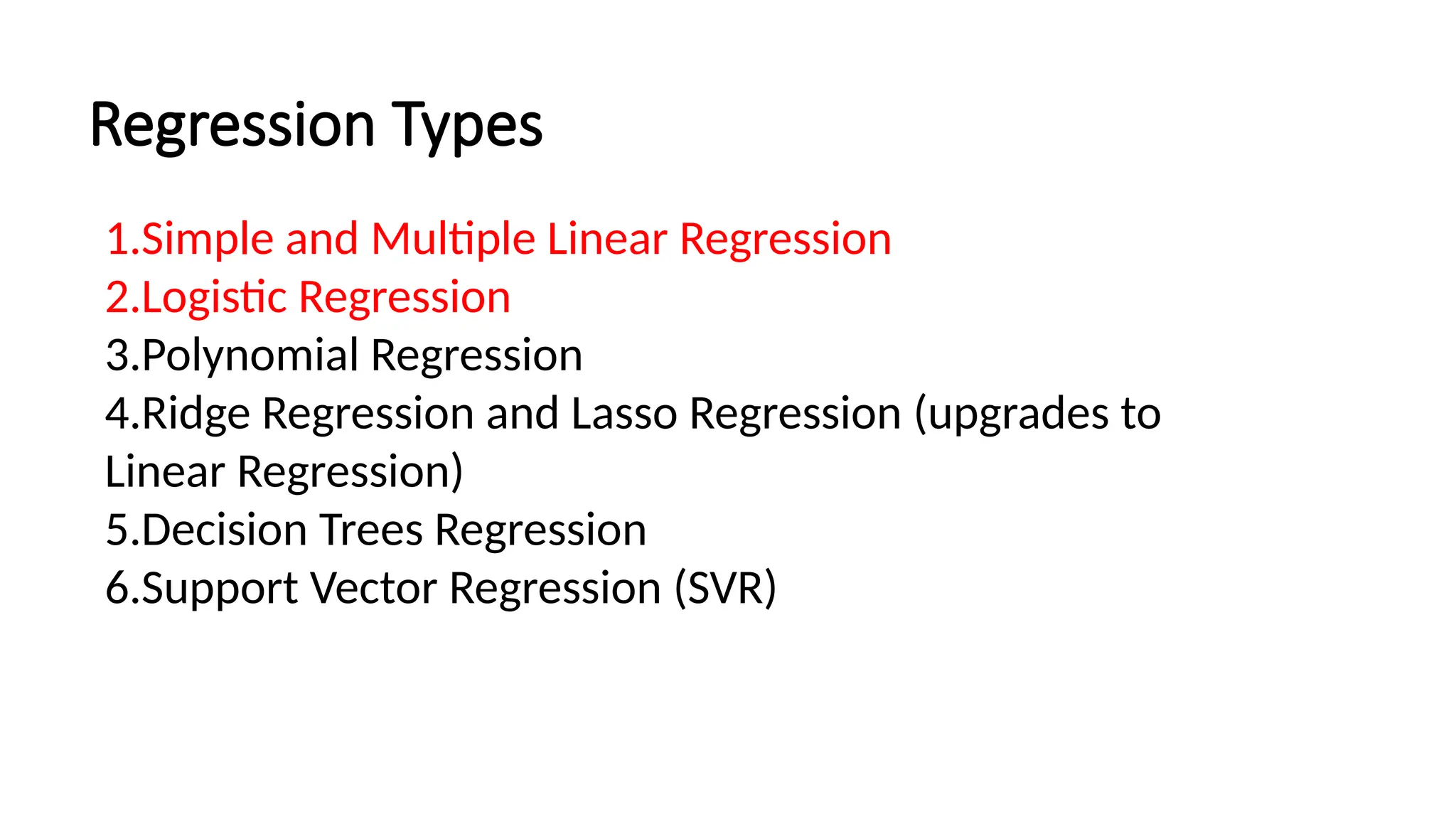 Regression Types

1.Simple and Multiple Linear Regression
2.Logistic Regression
3.Polynomial Regression
4.Ridge Regression and Lasso Regression (upgrades to Linear Regression)
5.Decision Trees Regression
6.Support Vector Regression (SVR)